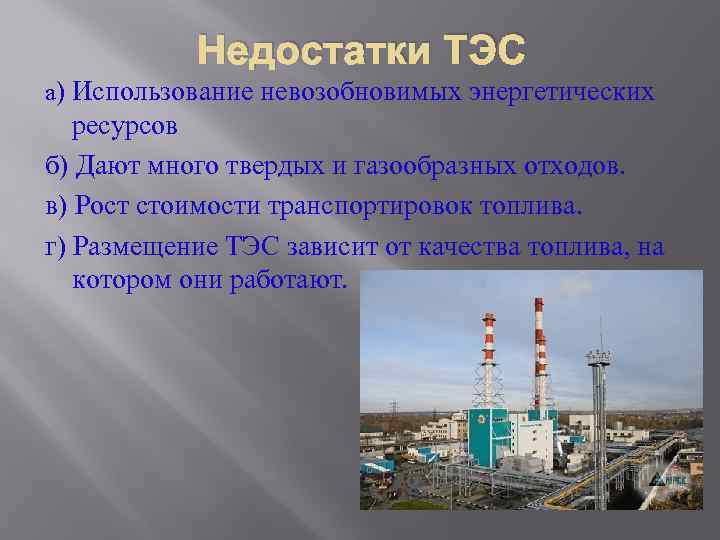 Недостатки ТЭС

а) Использование невозобновимых энергетических ресурсов

б) Дают много твердых и газообразных отходов.

в) Рост стоимости транспортировок топлива.

г) Размещение ТЭС зависит от качества топлива, на котором они работают.